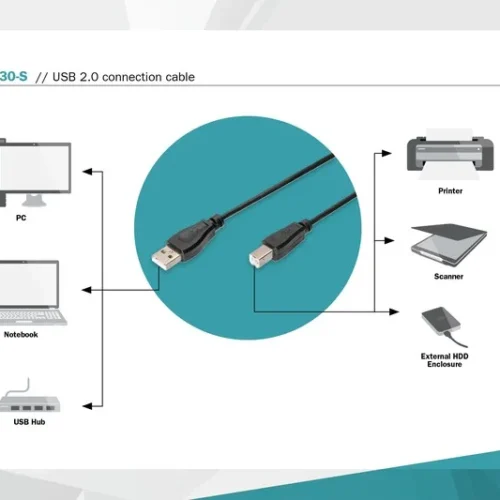 30-S // USB 2.0 connection cable

PC

Notebook

USB Hub

Printer

Scanner

External HDD Enclosure